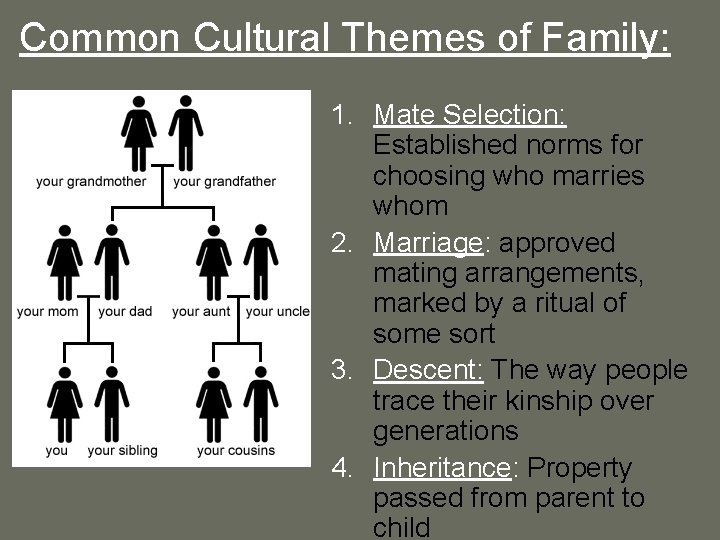 Common Cultural Themes of Family:

your grandmother your grandfather

your mom your dad your aunt your uncle

you your sibling your cousins

1. Mate Selection: Established norms for choosing who marries whom
2. Marriage: approved mating arrangements, marked by a ritual of some sort
3. Descent: The way people trace their kinship over generations
4. Inheritance: Property passed from parent to child